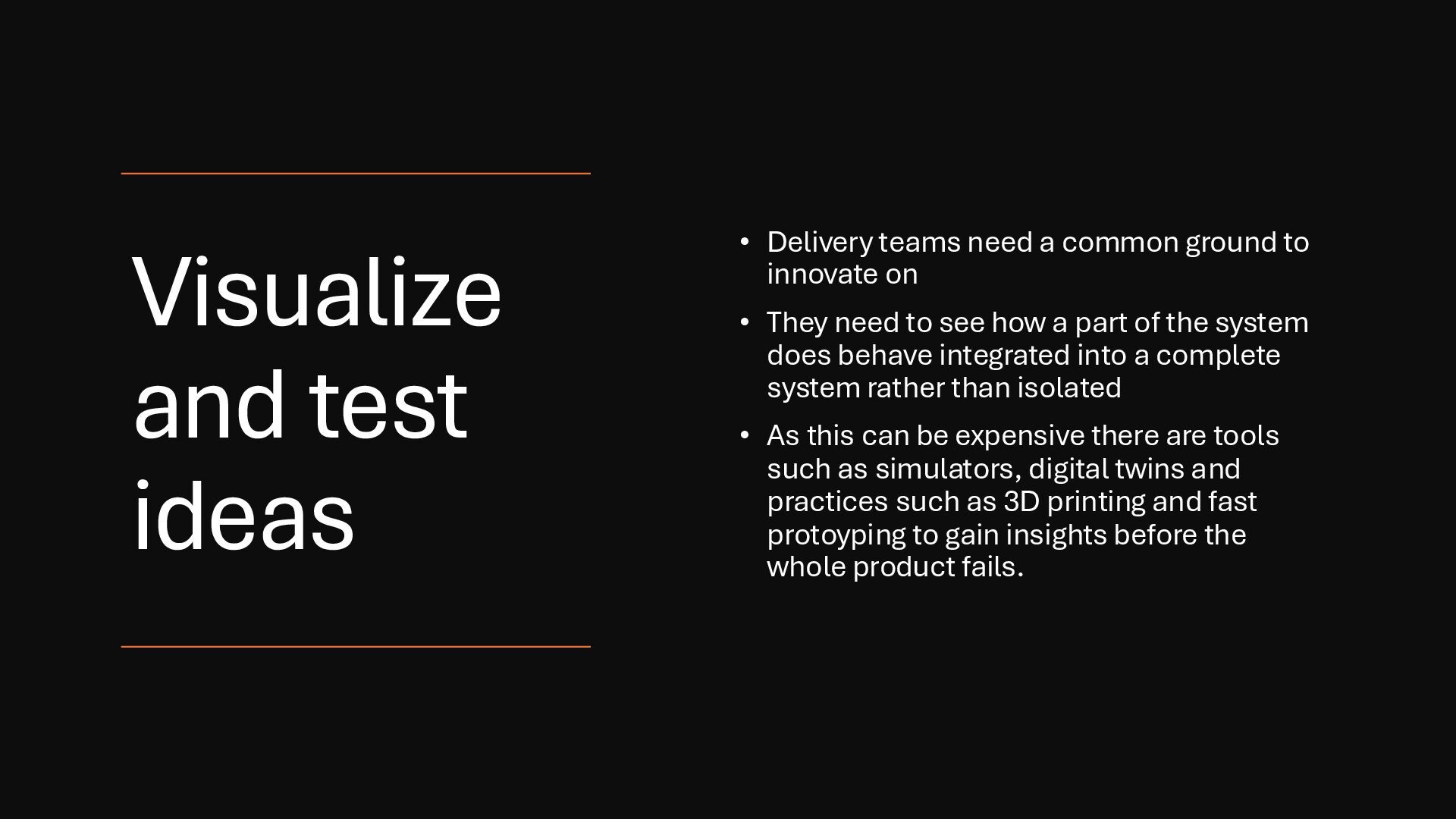 Visualize and test ideas

• Delivery teams need a common ground to innovate on

• They need to see how a part of the system does behave integrated into a complete system rather than isolated

• As this can be expensive there are tools such as simulators, digital twins and practices such as 3D printing and fast protoyping to gain insights before the whole product fails.